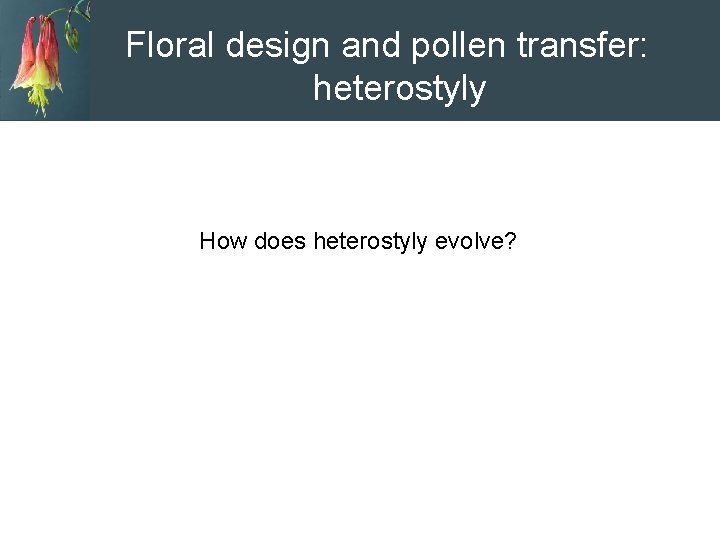 Floral design and pollen transfer: heterostyly

How does heterostyly evolve?